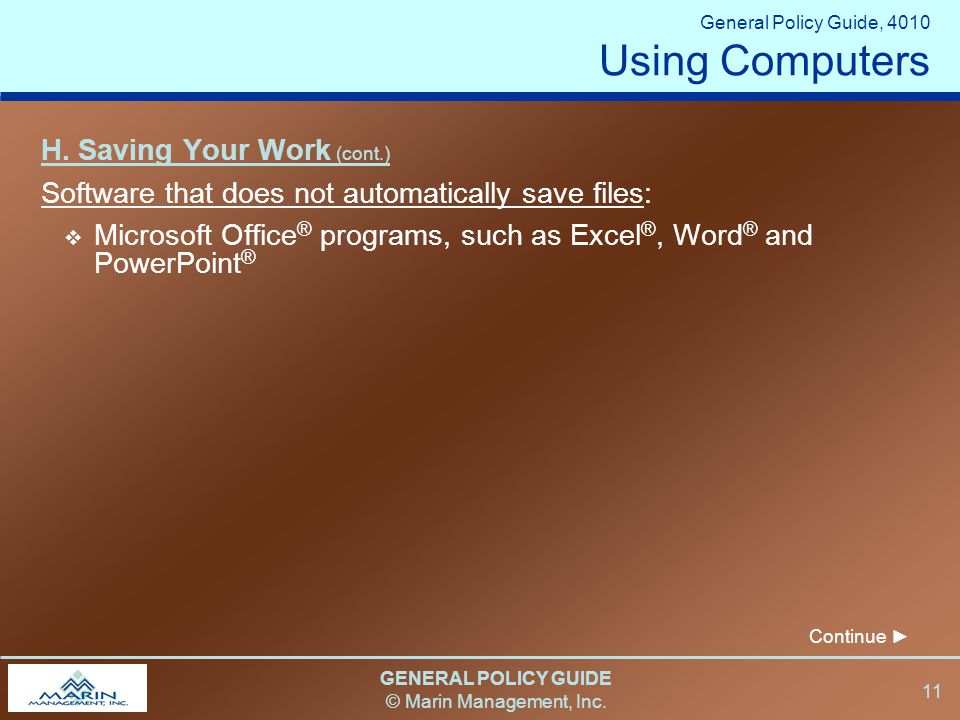 General Policy Guide, 4010
Using Computers

H. Saving Your Work (cont.)

Software that does not automatically save files:

❖ Microsoft Office® programs, such as Excel®, Word® and PowerPoint®

Continue ►

MARIN MANAGEMENT, INC.

GENERAL POLICY GUIDE
© Marin Management, Inc.

11